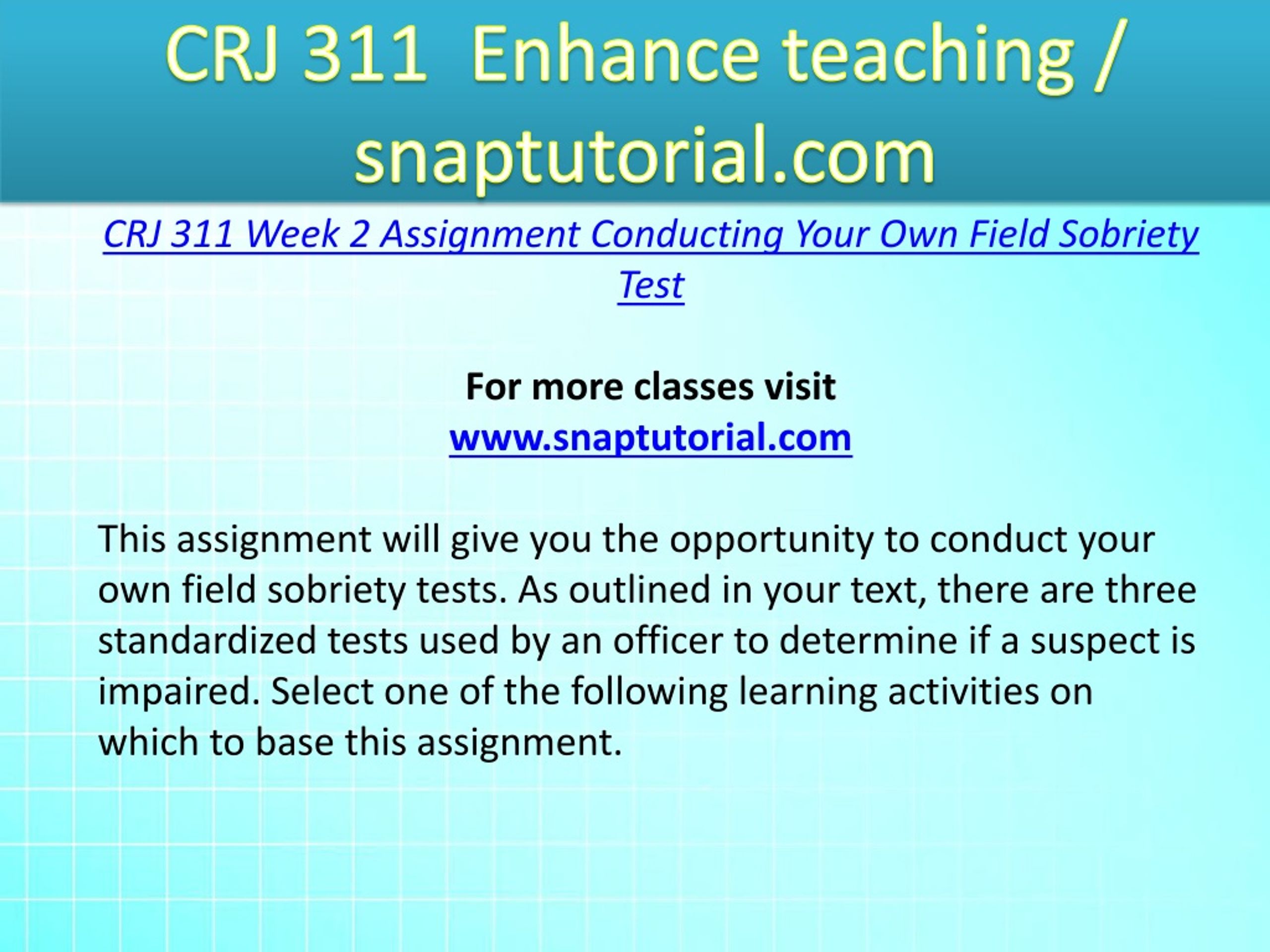 CRJ 311 Enhance teaching / snaptutorial.com

CRJ 311 Week 2 Assignment Conducting Your Own Field Sobriety Test

For more classes visit
www.snaptutorial.com

This assignment will give you the opportunity to conduct your own field sobriety tests. As outlined in your text, there are three standardized tests used by an officer to determine if a suspect is impaired. Select one of the following learning activities on which to base this assignment.